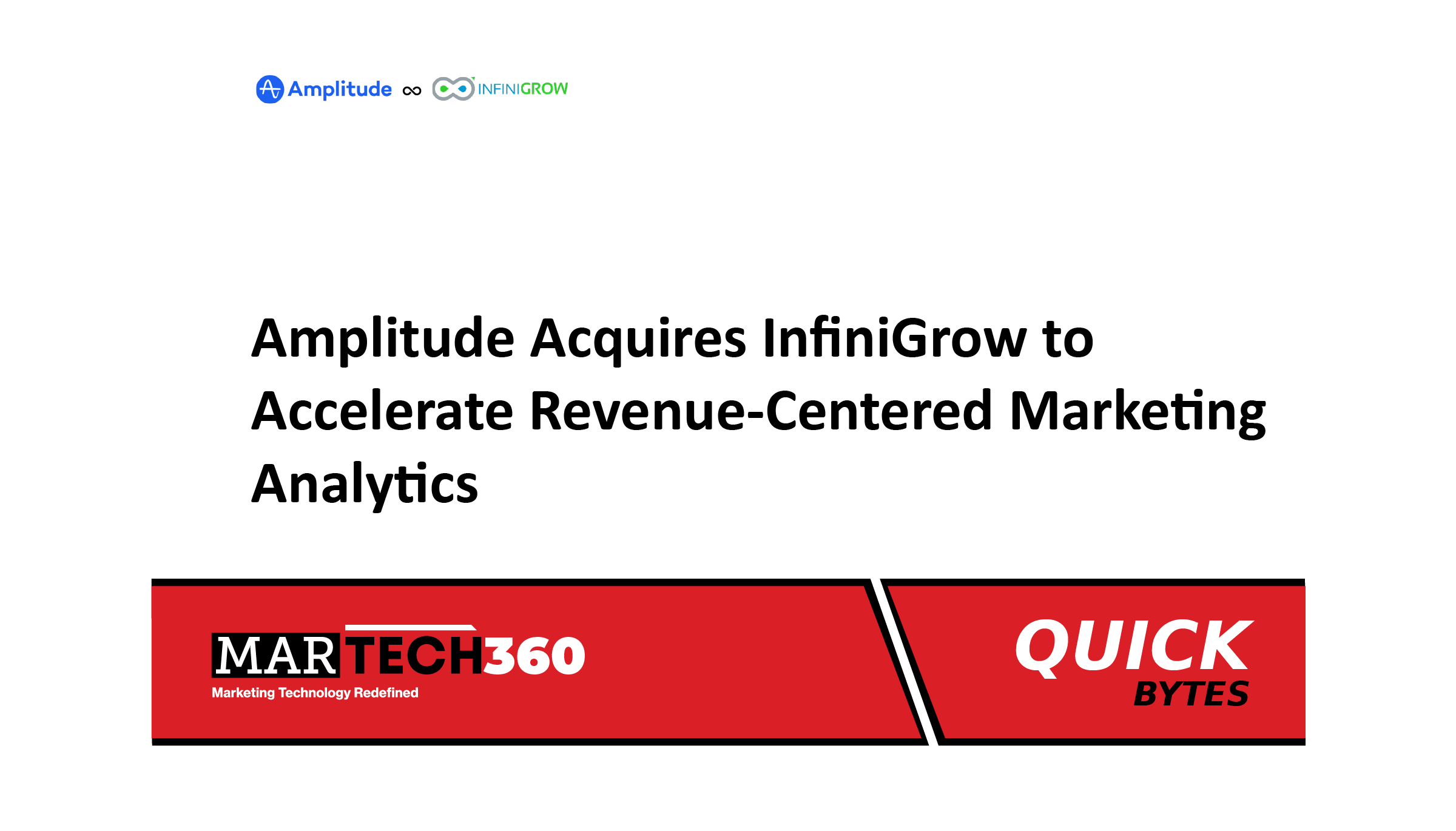 Amplitude ∞ INFINIGROW

Amplitude Acquires InfiniGrow to Accelerate Revenue-Centered Marketing Analytics

MARTECH360
Marketing Technology Redefined

QUICK
BYTES